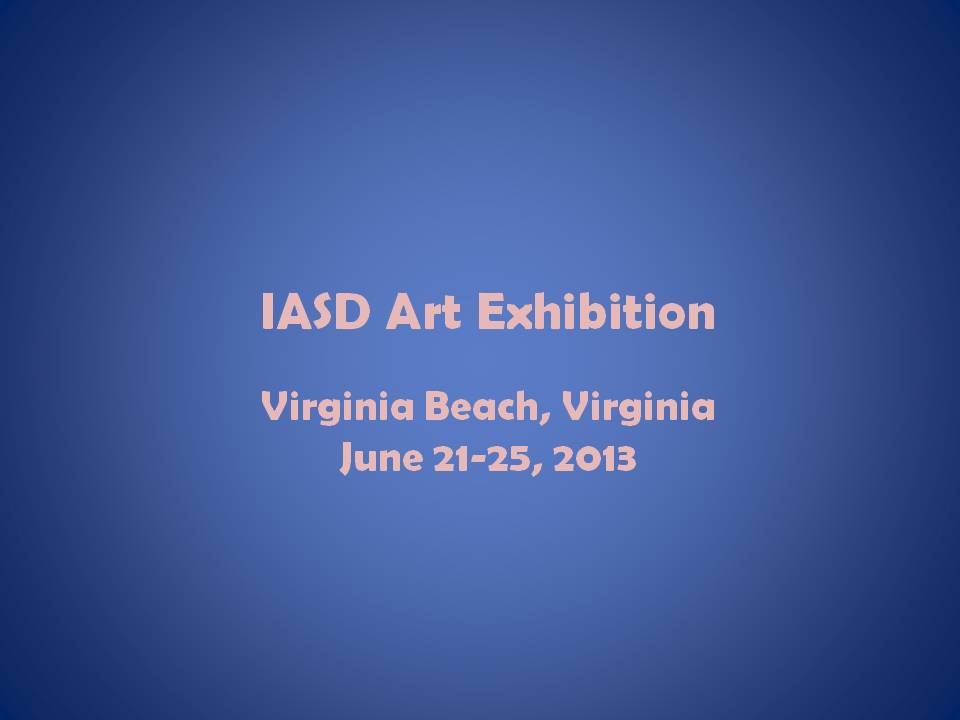 IASD Art Exhibition

Virginia Beach, Virginia
June 21-25, 2013